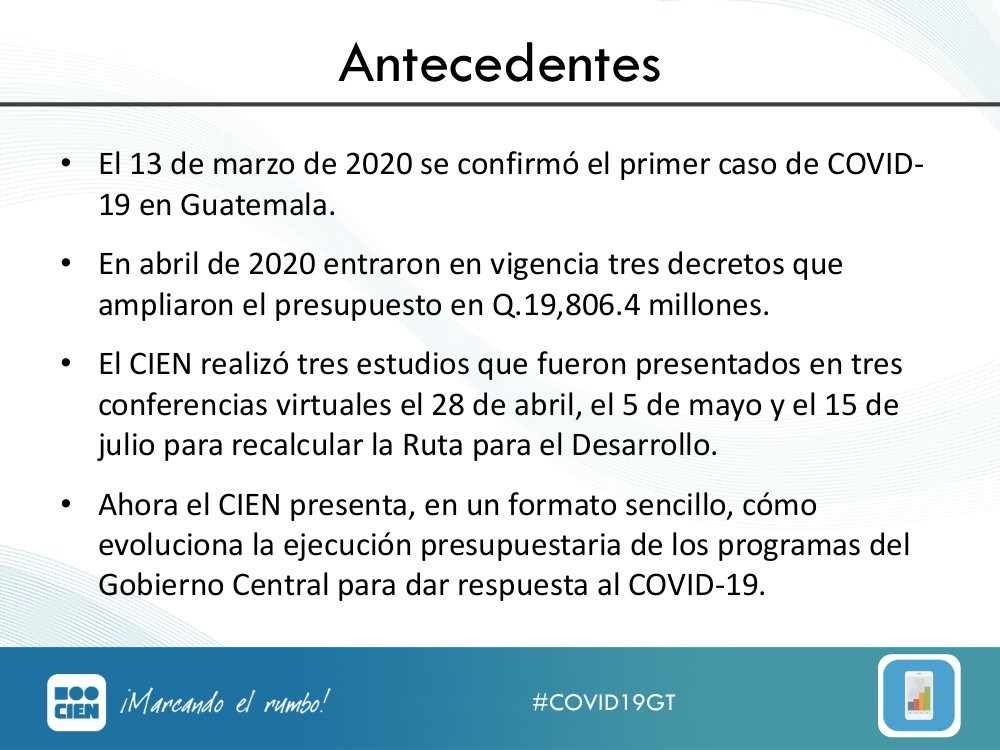 Antecedentes

• El 13 de marzo de 2020 se confirmó el primer caso de COVID-19 en Guatemala.

• En abril de 2020 entraron en vigencia tres decretos que ampliaron el presupuesto en Q.19,806.4 millones.

• El CIEN realizó tres estudios que fueron presentados en tres conferencias virtuales el 28 de abril, el 5 de mayo y el 15 de julio para recalcular la Ruta para el Desarrollo.

• Ahora el CIEN presenta, en un formato sencillo, cómo evoluciona la ejecución presupuestaria de los programas del Gobierno Central para dar respuesta al COVID-19.

CIEN ¡Marcando el rumbo!

#COVID19GT